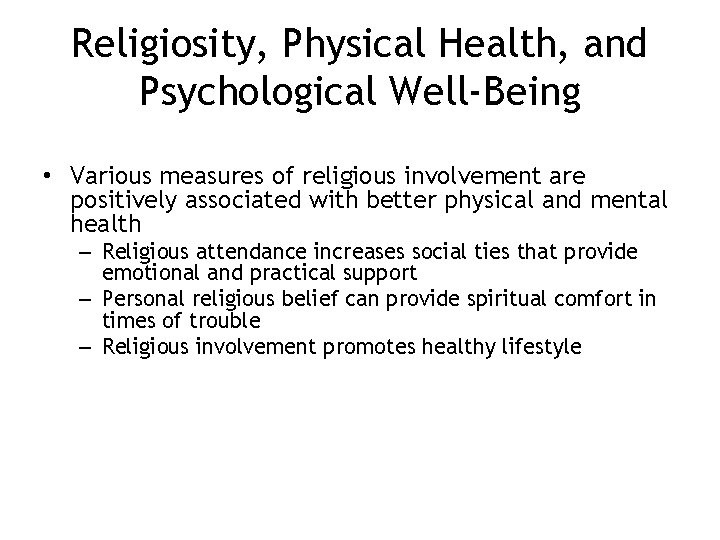 Religiosity, Physical Health, and Psychological Well-Being

• Various measures of religious involvement are positively associated with better physical and mental health
  – Religious attendance increases social ties that provide emotional and practical support
  – Personal religious belief can provide spiritual comfort in times of trouble
  – Religious involvement promotes healthy lifestyle